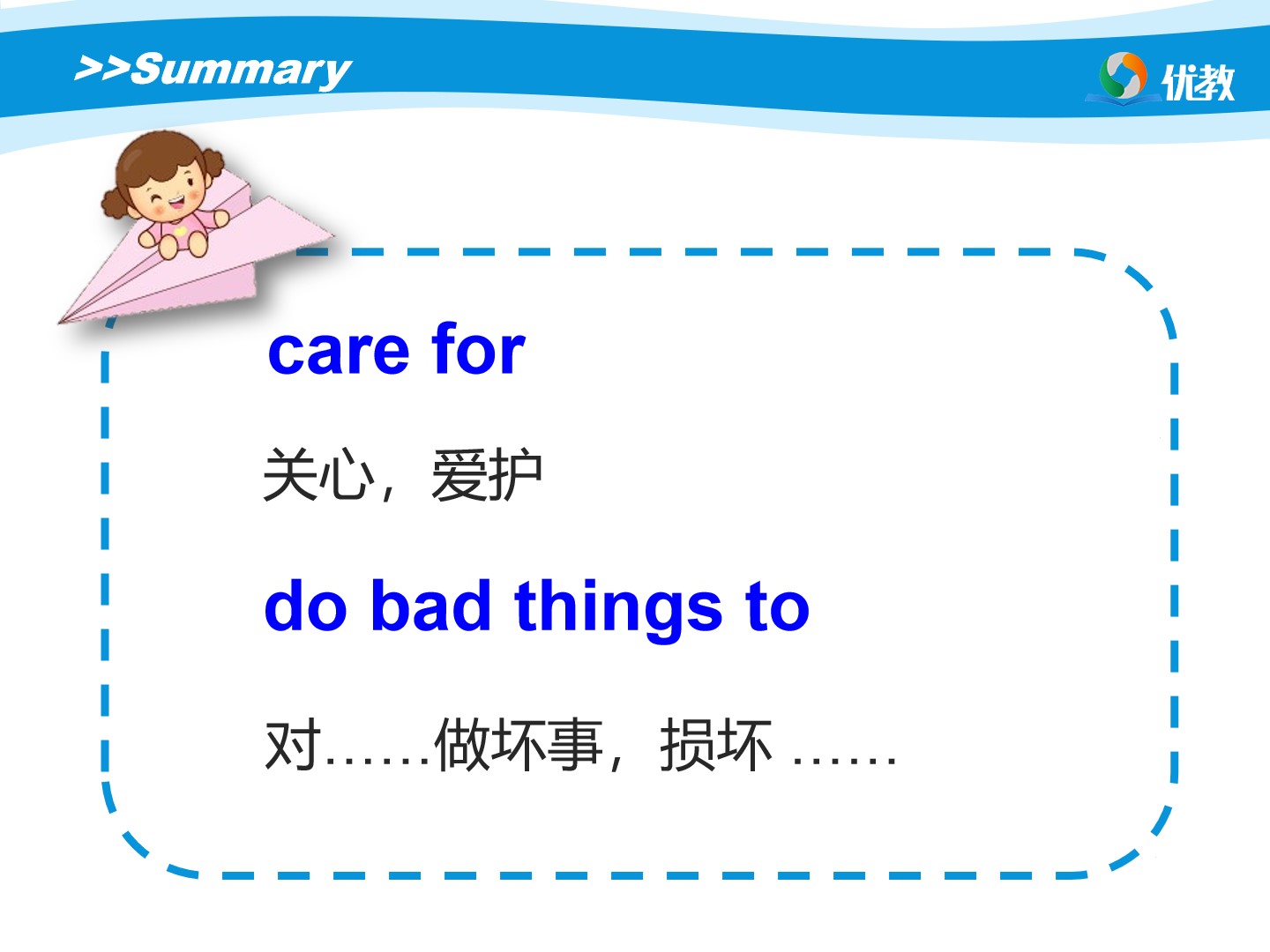 >>Summary

优教

care for

关心，爱护

do bad things to

对……做坏事，损坏 ……